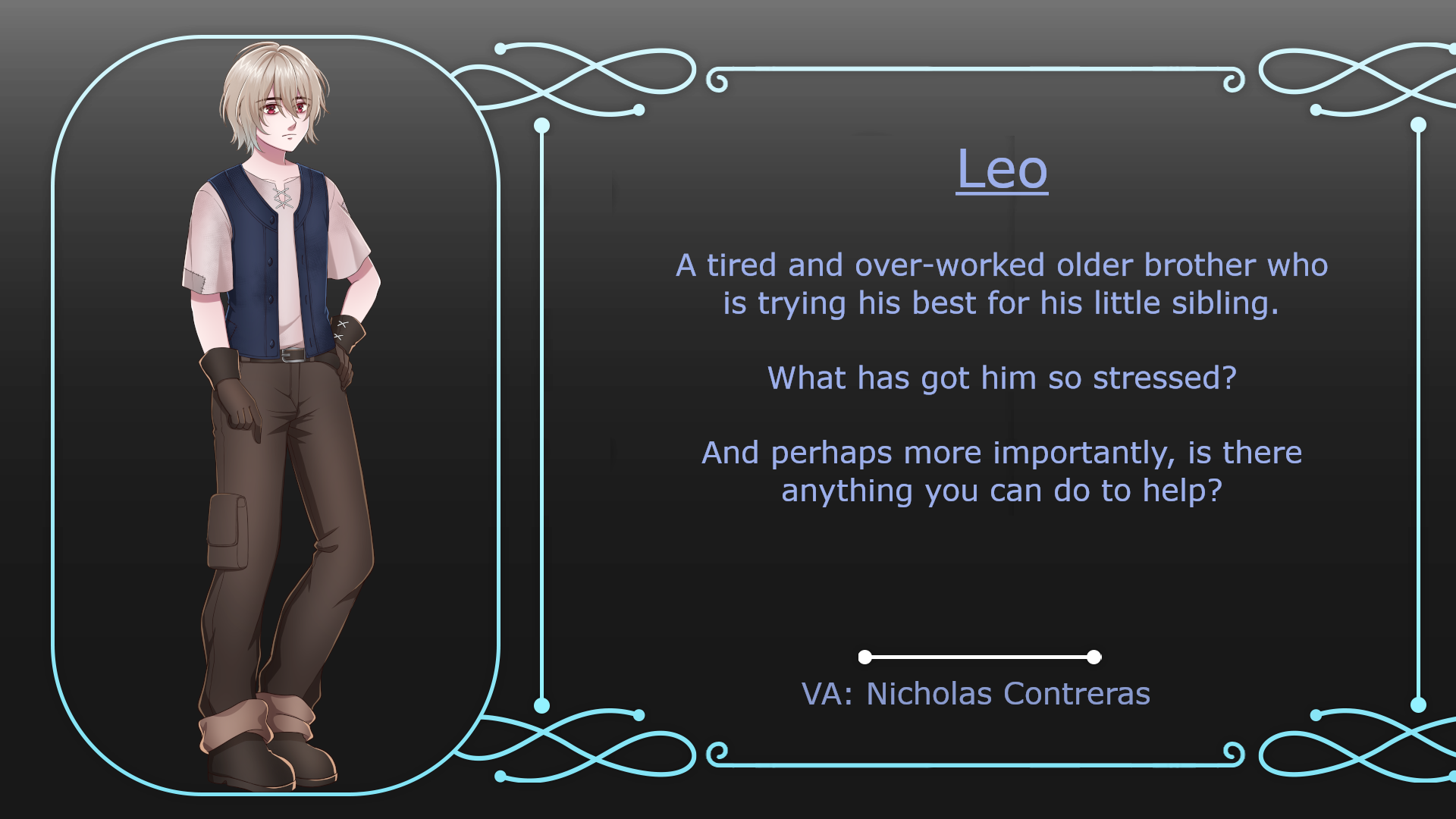 Leo

A tired and over-worked older brother who is trying his best for his little sibling.

What has got him so stressed?

And perhaps more importantly, is there anything you can do to help?

VA: Nicholas Contreras